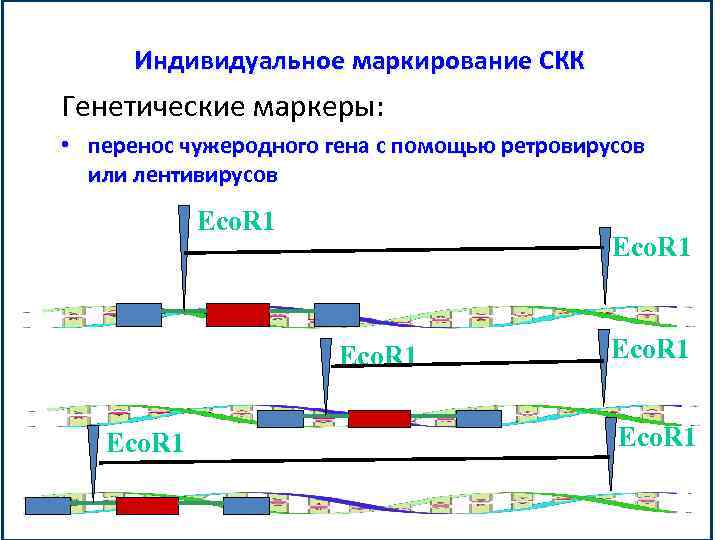 Индивидуальное маркирование СКК

Генетические маркеры:

• перенос чужеродного гена с помощью ретровирусов или лентивирусов

EcoR1

EcoR1

EcoR1

EcoR1

EcoR1

EcoR1